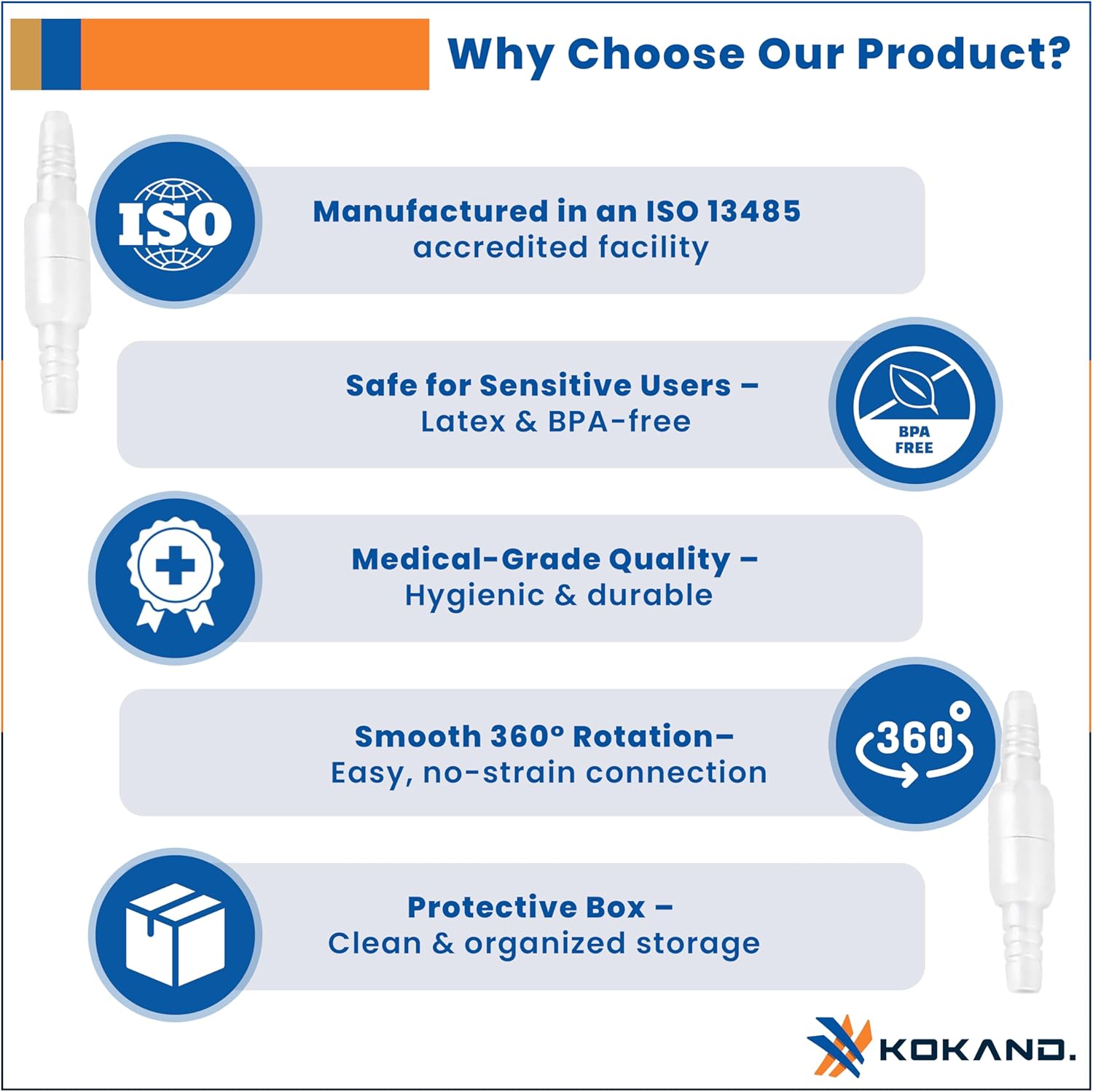 Why Choose Our Product?

ISO

Manufactured in an ISO 13485 accredited facility

Safe for Sensitive Users – Latex & BPA-free

BPA FREE

Medical-Grade Quality – Hygienic & durable

Smooth 360° Rotation– Easy, no-strain connection

360°

Protective Box – Clean & organized storage

KOKAND.